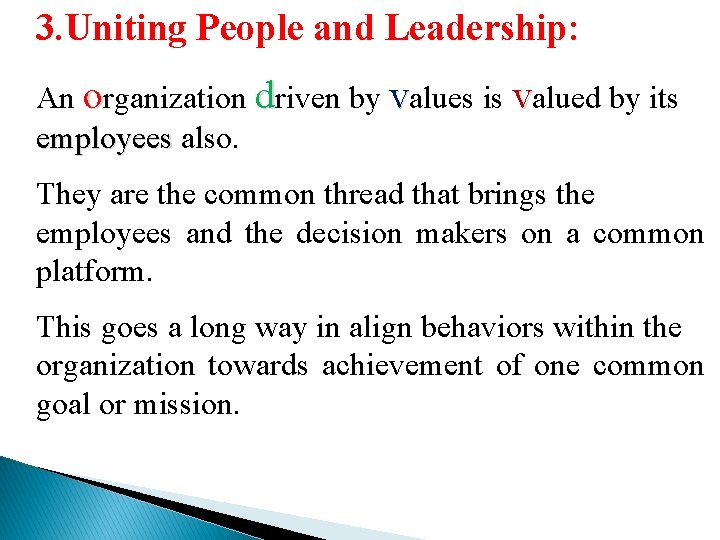 3.Uniting People and Leadership:

An organization driven by values is valued by its employees also.

They are the common thread that brings the employees and the decision makers on a common platform.

This goes a long way in align behaviors within the organization towards achievement of one common goal or mission.